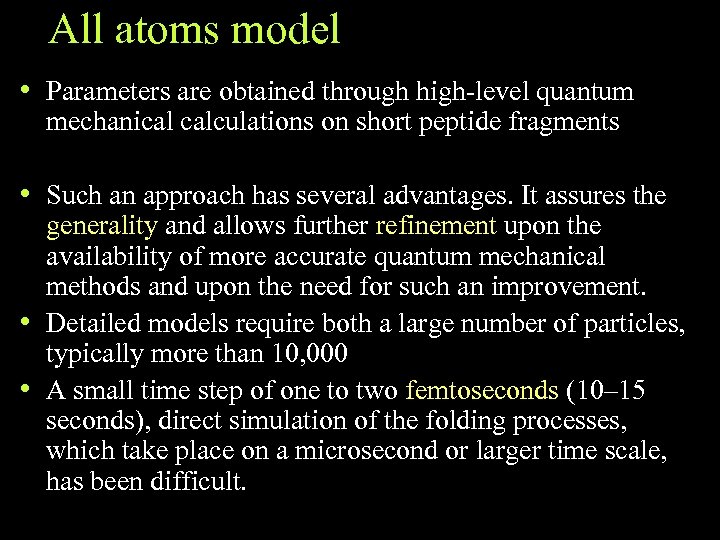 All atoms model

• Parameters are obtained through high-level quantum mechanical calculations on short peptide fragments

• Such an approach has several advantages. It assures the generality and allows further refinement upon the availability of more accurate quantum mechanical methods and upon the need for such an improvement.

• Detailed models require both a large number of particles, typically more than 10,000

• A small time step of one to two femtoseconds (10–15 seconds), direct simulation of the folding processes, which take place on a microsecond or larger time scale, has been difficult.